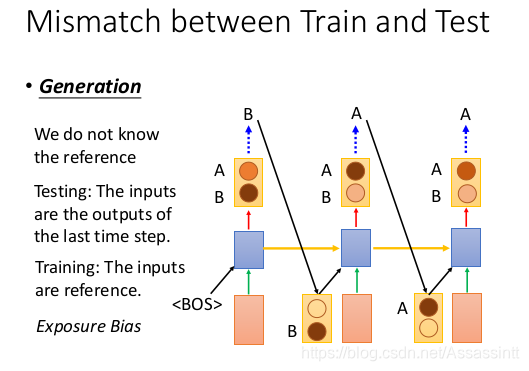 Mismatch between Train and Test

• Generation

We do not know the reference

Testing: The inputs are the outputs of the last time step.

Training: The inputs are reference.

Exposure Bias

B A A

A B A B A B

<BOS>

B A

https://blog.csdn.net/Assassintt